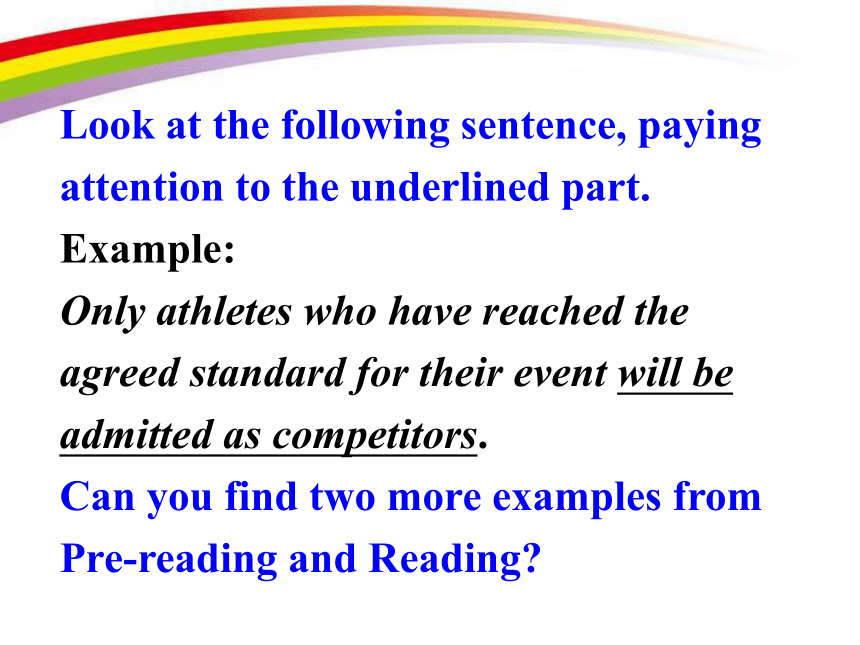 Look at the following sentence, paying attention to the underlined part.

Example:

Only athletes who have reached the agreed standard for their event will be admitted as competitors.

Can you find two more examples from Pre-reading and Reading?